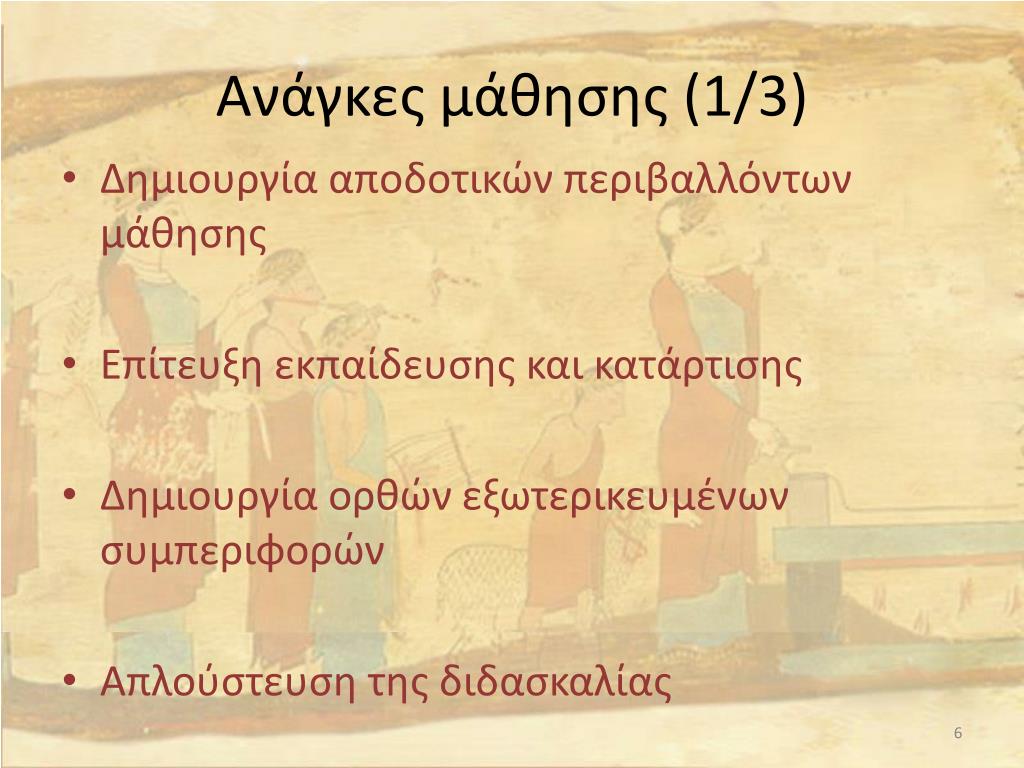 Ανάγκες μάθησης (1/3)

• Δημιουργία αποδοτικών περιβαλλόντων μάθησης

• Επίτευξη εκπαίδευσης και κατάρτισης

• Δημιουργία ορθών εξωτερικευμένων συμπεριφορών

• Απλούστευση της διδασκαλίας

6